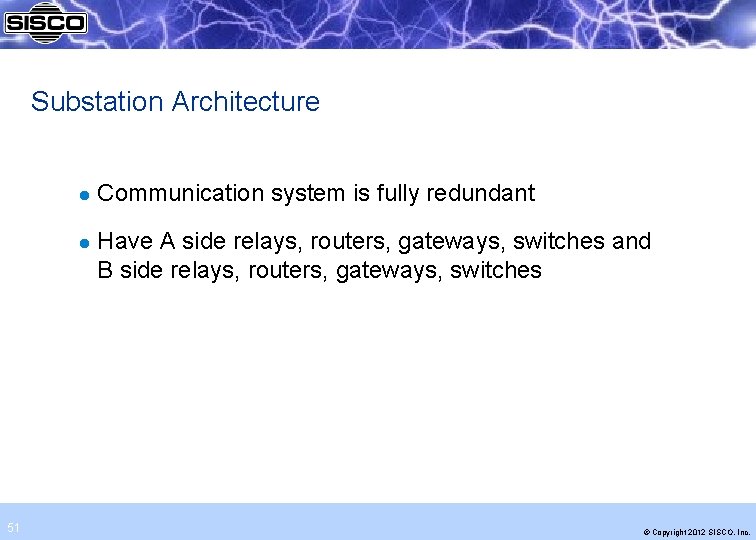 SISCO

Substation Architecture

- Communication system is fully redundant
- Have A side relays, routers, gateways, switches and B side relays, routers, gateways, switches

51

© Copyright 2012 SISCO, Inc.